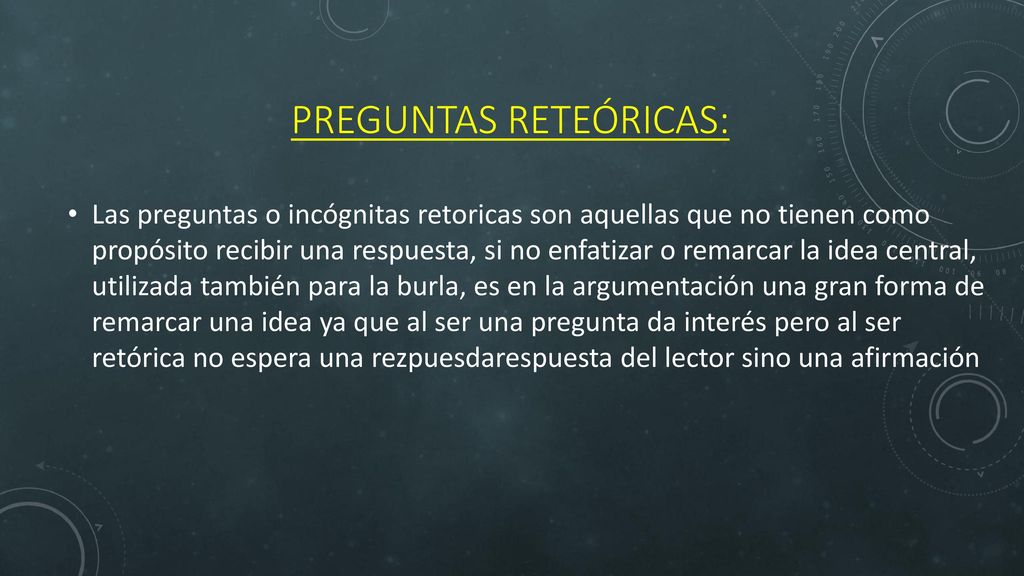 PREGUNTAS RETEÓRICAS:

• Las preguntas o incógnitas retoricas son aquellas que no tienen como propósito recibir una respuesta, si no enfatizar o remarcar la idea central, utilizada también para la burla, es en la argumentación una gran forma de remarcar una idea ya que al ser una pregunta da interés pero al ser retórica no espera una rezpuesdarespuesta del lector sino una afirmación